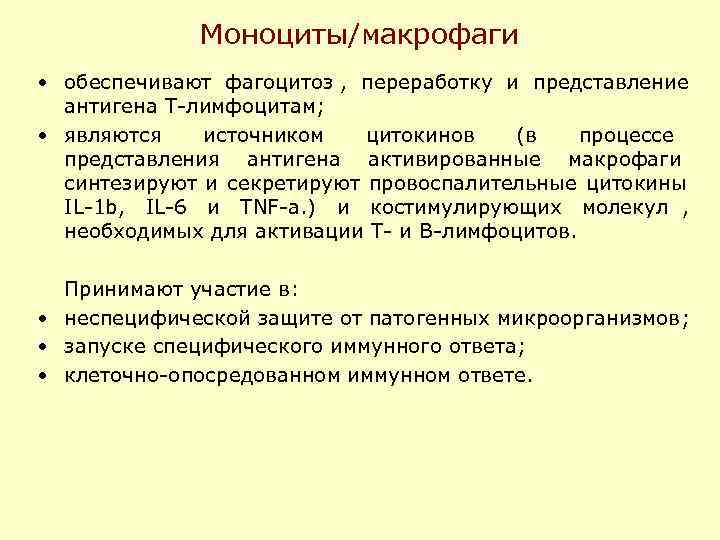 Моноциты/макрофаги

• обеспечивают фагоцитоз , переработку и представление антигена Т-лимфоцитам;
• являются источником цитокинов (в процессе представления антигена активированные макрофаги синтезируют и секретируют провоспалительные цитокины IL-1b, IL-6 и TNF-a.) и костимулирующих молекул , необходимых для активации Т- и В-лимфоцитов.

Принимают участие в:
• неспецифической защите от патогенных микроорганизмов;
• запуске специфического иммунного ответа;
• клеточно-опосредованном иммунном ответе.